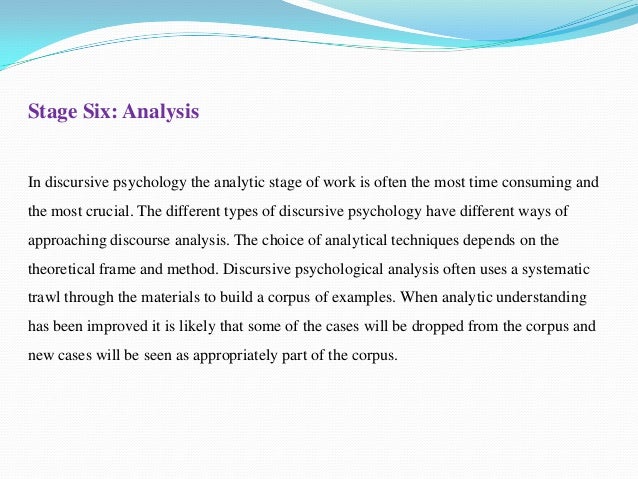 Stage Six: Analysis

In discursive psychology the analytic stage of work is often the most time consuming and the most crucial. The different types of discursive psychology have different ways of approaching discourse analysis. The choice of analytical techniques depends on the theoretical frame and method. Discursive psychological analysis often uses a systematic trawl through the materials to build a corpus of examples. When analytic understanding has been improved it is likely that some of the cases will be dropped from the corpus and new cases will be seen as appropriately part of the corpus.